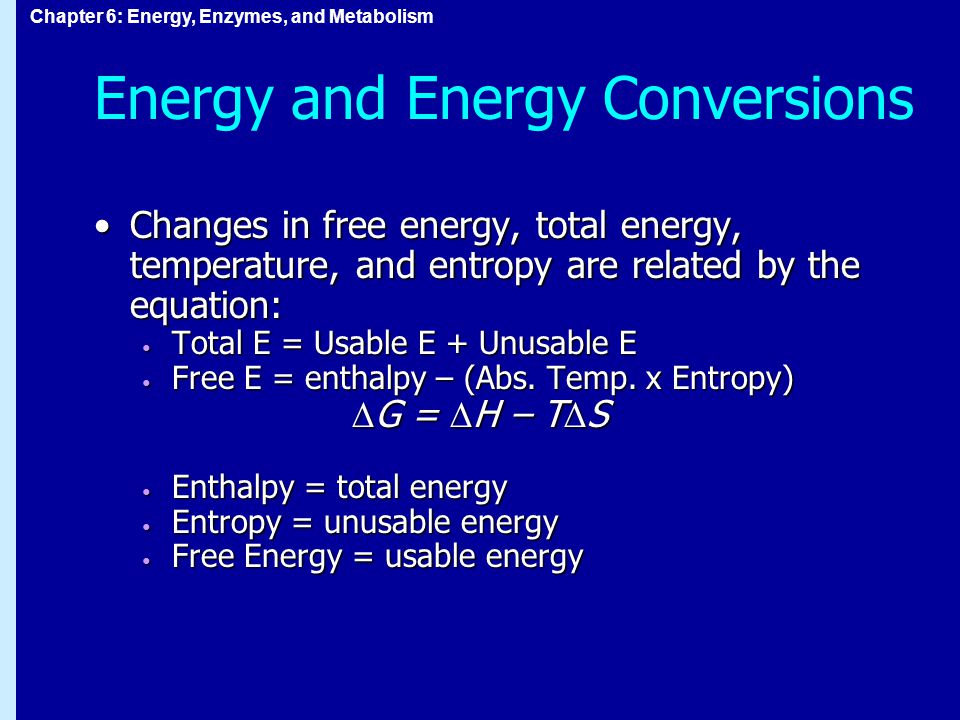 Chapter 6: Energy, Enzymes, and Metabolism

Energy and Energy Conversions

• Changes in free energy, total energy, temperature, and entropy are related by the equation:
• Total E = Usable E + Unusable E
• Free E = enthalpy – (Abs. Temp. x Entropy)
$\Delta G = \Delta H - T\Delta S$

• Enthalpy = total energy
• Entropy = unusable energy
• Free Energy = usable energy